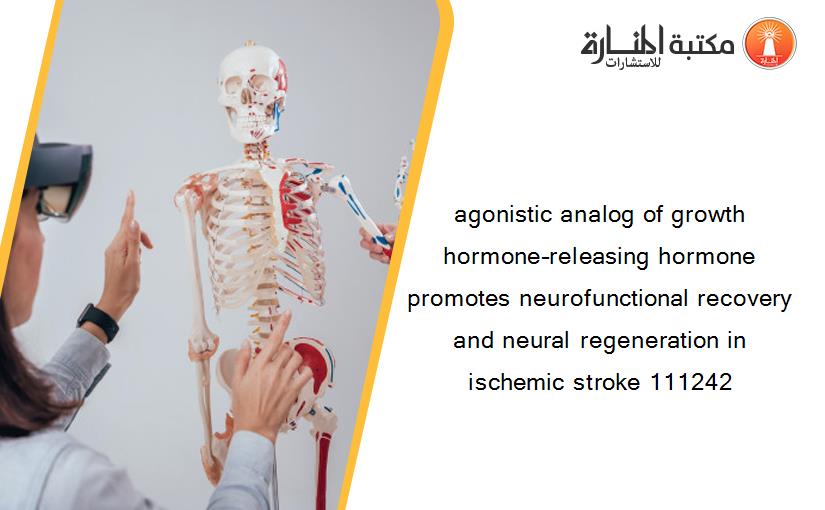 مكتبة المنارة للاستشارات

agonistic analog of growth hormone-releasing hormone promotes neurofunctional recovery and neural regeneration in ischemic stroke 111242